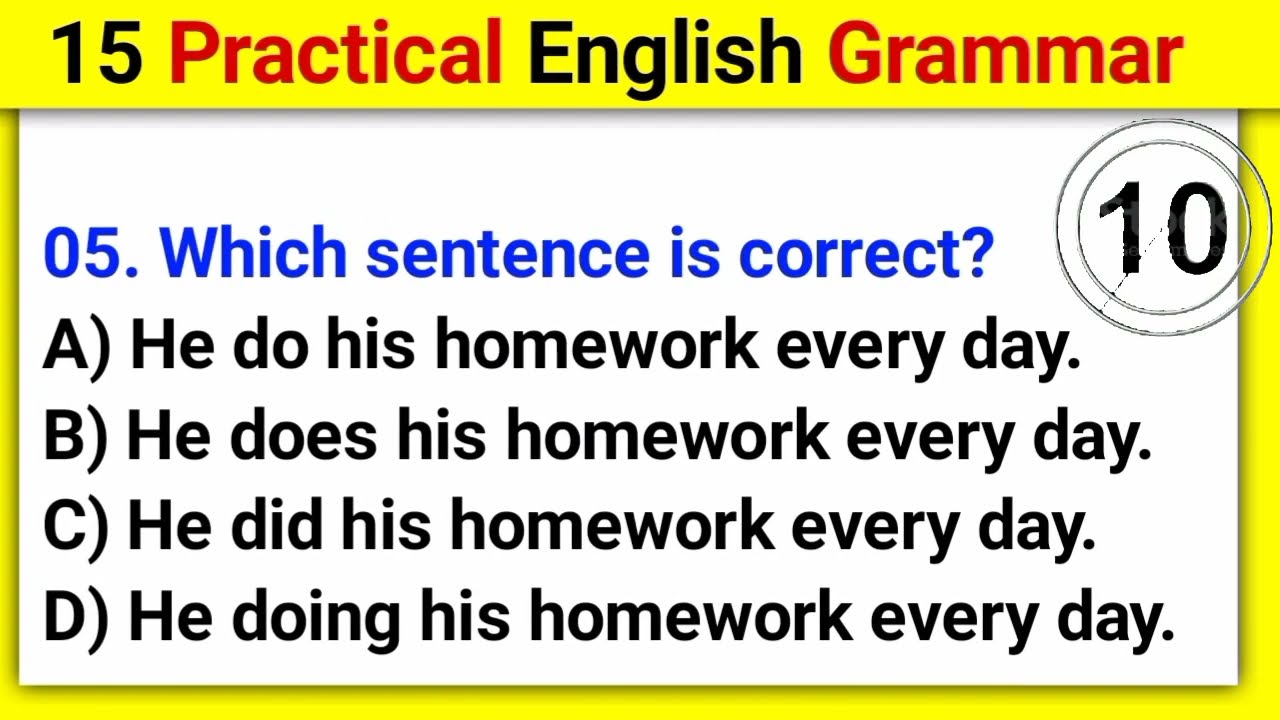 15 Practical English Grammar

10

05. Which sentence is correct?

A) He do his homework every day.

B) He does his homework every day.

C) He did his homework every day.

D) He doing his homework every day.